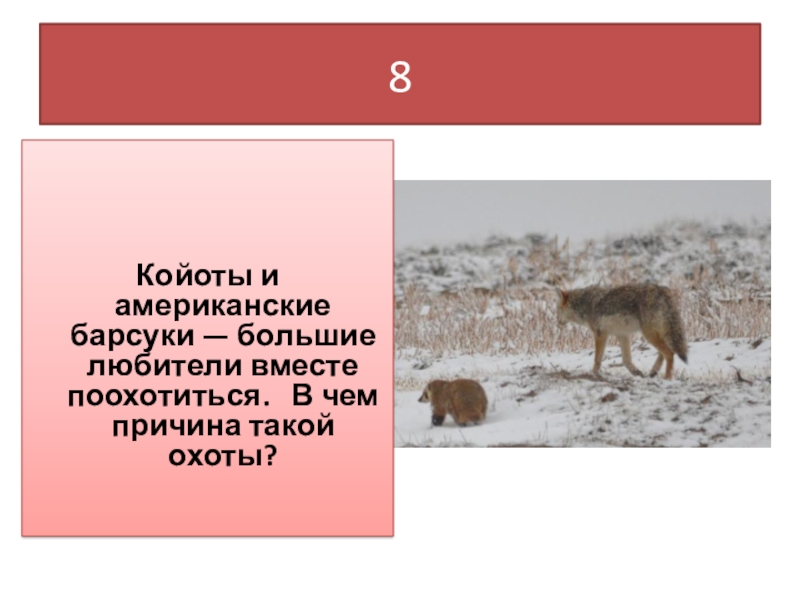 8

Койоты и американские барсуки — большие любители вместе поохотиться. В чем причина такой охоты?